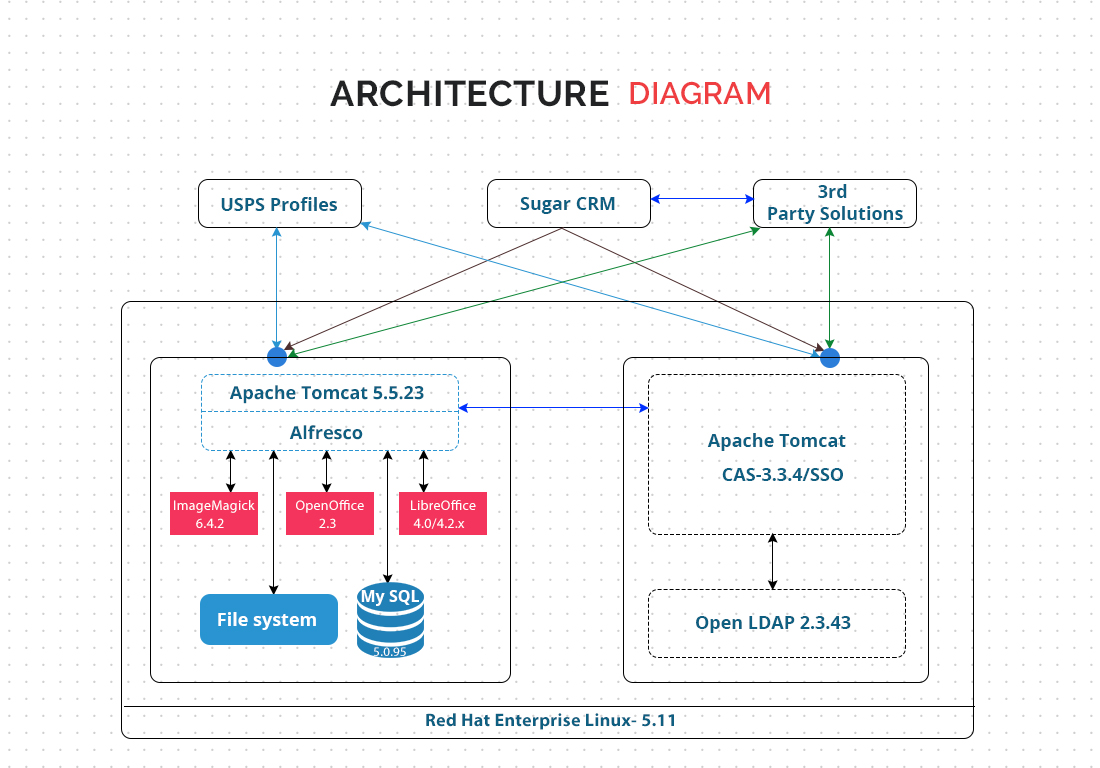 ARCHITECTURE DIAGRAM

USPS Profiles

Sugar CRM

3rd Party Solutions

Apache Tomcat 5.5.23

Alfresco

ImageMagick 6.4.2

OpenOffice 2.3

LibreOffice 4.0/4.2.x

File system

My SQL 5.0.95

Apache Tomcat CAS-3.3.4/SSO

Open LDAP 2.3.43

Red Hat Enterprise Linux- 5.11